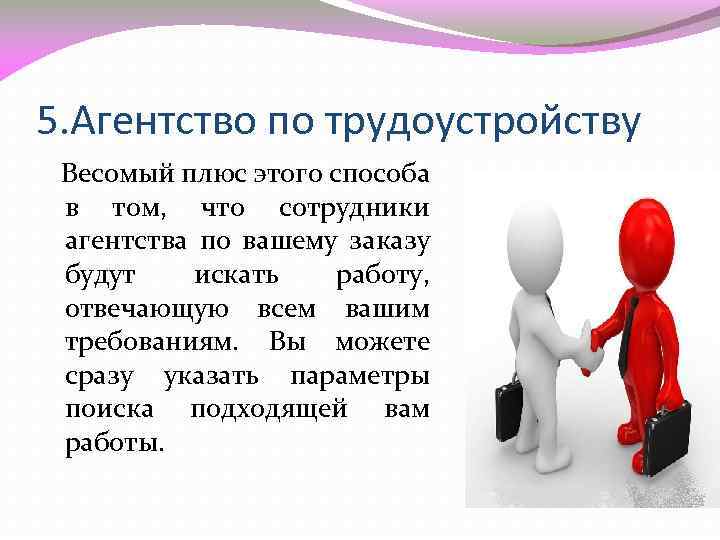 5.Агентство по трудоустройству

Весомый плюс этого способа в том, что сотрудники агентства по вашему заказу будут искать работу, отвечающую всем вашим требованиям. Вы можете сразу указать параметры поиска подходящей вам работы.